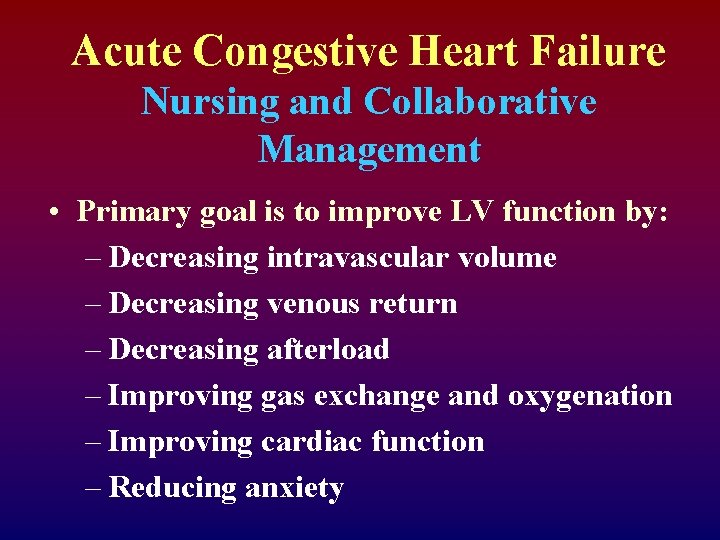 Acute Congestive Heart Failure
Nursing and Collaborative Management

• Primary goal is to improve LV function by:
– Decreasing intravascular volume
– Decreasing venous return
– Decreasing afterload
– Improving gas exchange and oxygenation
– Improving cardiac function
– Reducing anxiety